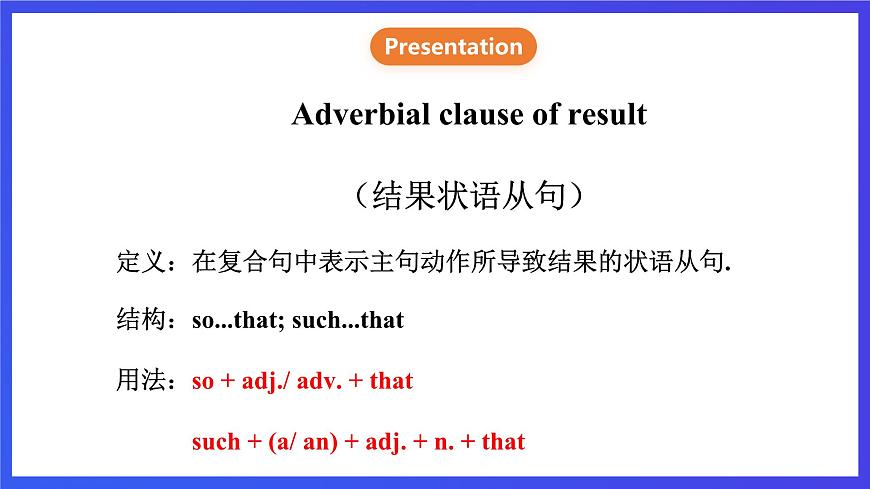 Presentation

Adverbial clause of result

（结果状语从句）

定义：在复合句中表示主句动作所导致结果的状语从句.

结构：so...that; such...that

用法：so + adj./ adv. + that

such + (a/ an) + adj. + n. + that